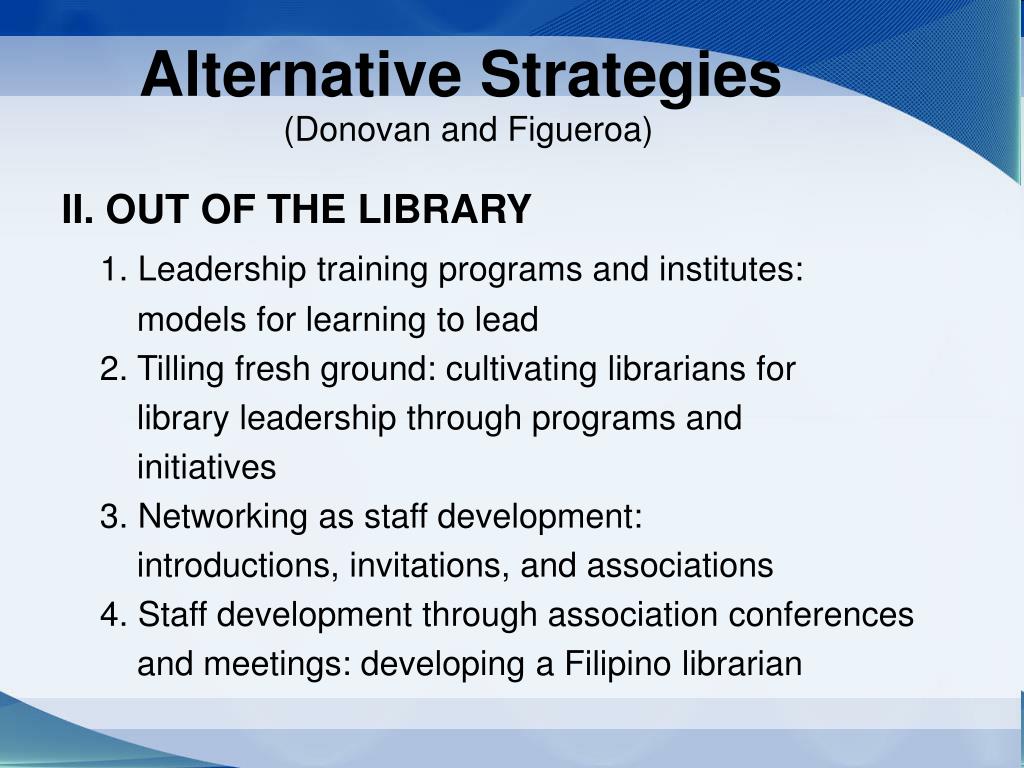 Alternative Strategies
(Donovan and Figueroa)

II. OUT OF THE LIBRARY

1. Leadership training programs and institutes: models for learning to lead
2. Tilling fresh ground: cultivating librarians for library leadership through programs and initiatives
3. Networking as staff development: introductions, invitations, and associations
4. Staff development through association conferences and meetings: developing a Filipino librarian